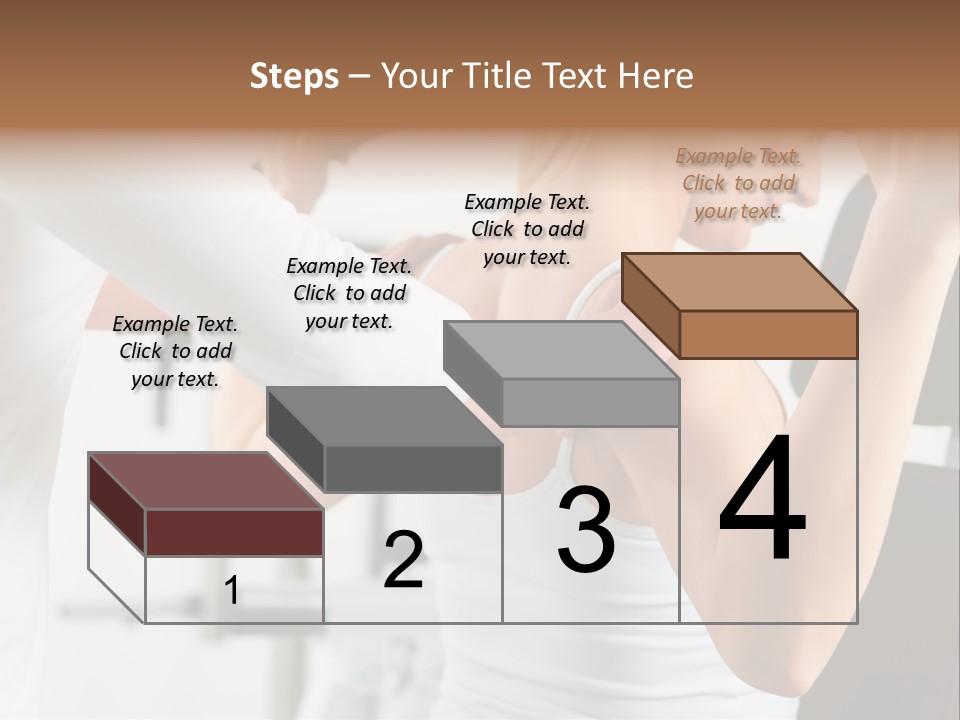 Steps – Your Title Text Here

Example Text. Click to add your text.

Example Text. Click to add your text.

Example Text. Click to add your text.

Example Text. Click to add your text.

1

2

3

4